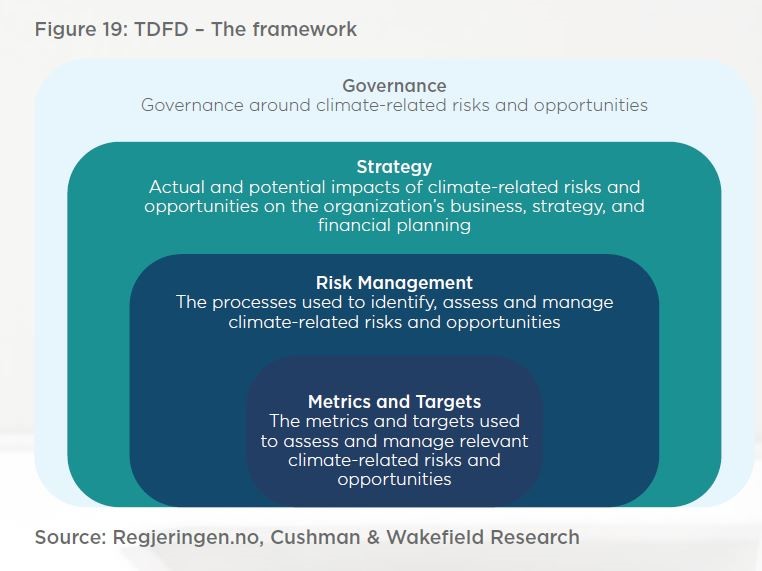 Figure 19: TDFD – The framework

Governance
Governance around climate-related risks and opportunities

Strategy
Actual and potential impacts of climate-related risks and opportunities on the organization's business, strategy, and financial planning

Risk Management
The processes used to identify, assess and manage climate-related risks and opportunities

Metrics and Targets
The metrics and targets used to assess and manage relevant climate-related risks and opportunities

Source: Regjeringen.no, Cushman & Wakefield Research